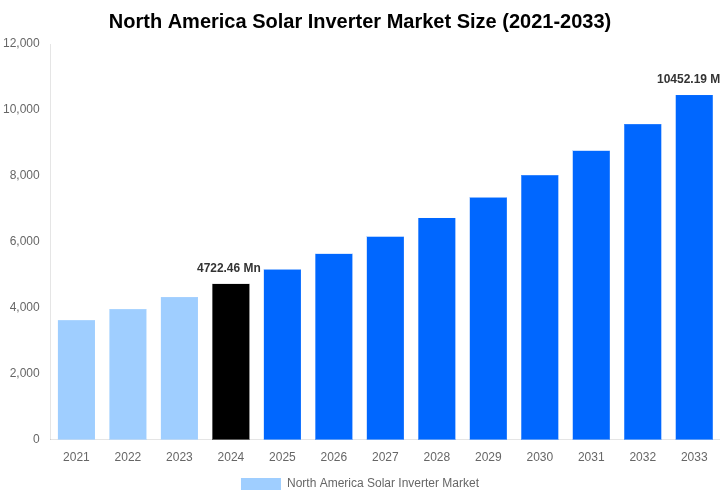 North America Solar Inverter Market Size (2021-2033)

12,000
10,000
8,000
6,000
4,000
2,000
0

4722.46 Mn
10452.19 M

2021
2022
2023
2024
2025
2026
2027
2028
2029
2030
2031
2032
2033

North America Solar Inverter Market